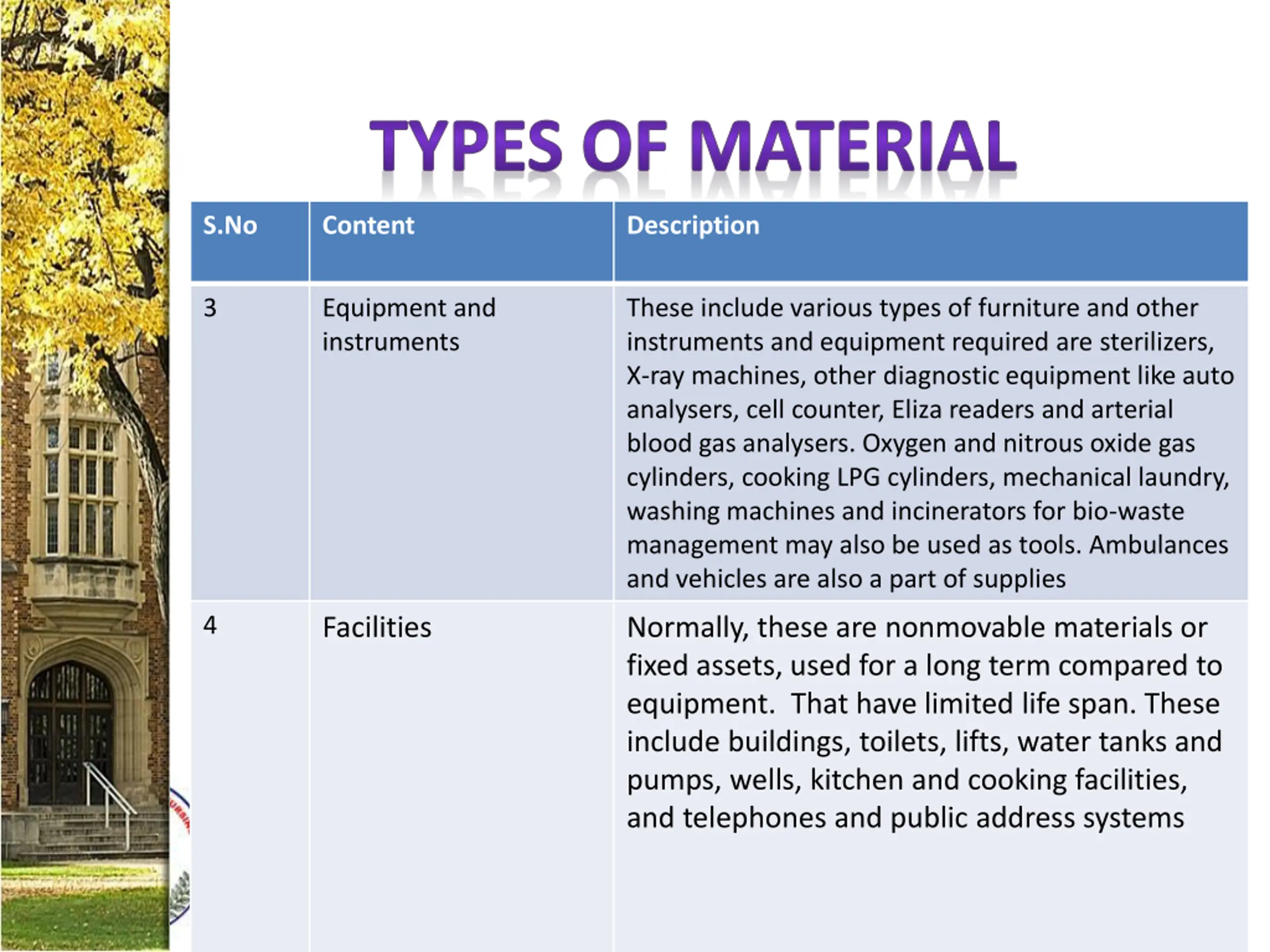 TYPES OF MATERIAL

| S.No | Content | Description |
|---|---|---|
| 3 | Equipment and instruments | These include various types of furniture and other instruments and equipment required are sterilizers, X-ray machines, other diagnostic equipment like auto analysers, cell counter, Eliza readers and arterial blood gas analysers. Oxygen and nitrous oxide gas cylinders, cooking LPG cylinders, mechanical laundry, washing machines and incinerators for bio-waste management may also be used as tools. Ambulances and vehicles are also a part of supplies |
| 4 | Facilities | Normally, these are nonmovable materials or fixed assets, used for a long term compared to equipment. That have limited life span. These include buildings, toilets, lifts, water tanks and pumps, wells, kitchen and cooking facilities, and telephones and public address systems |